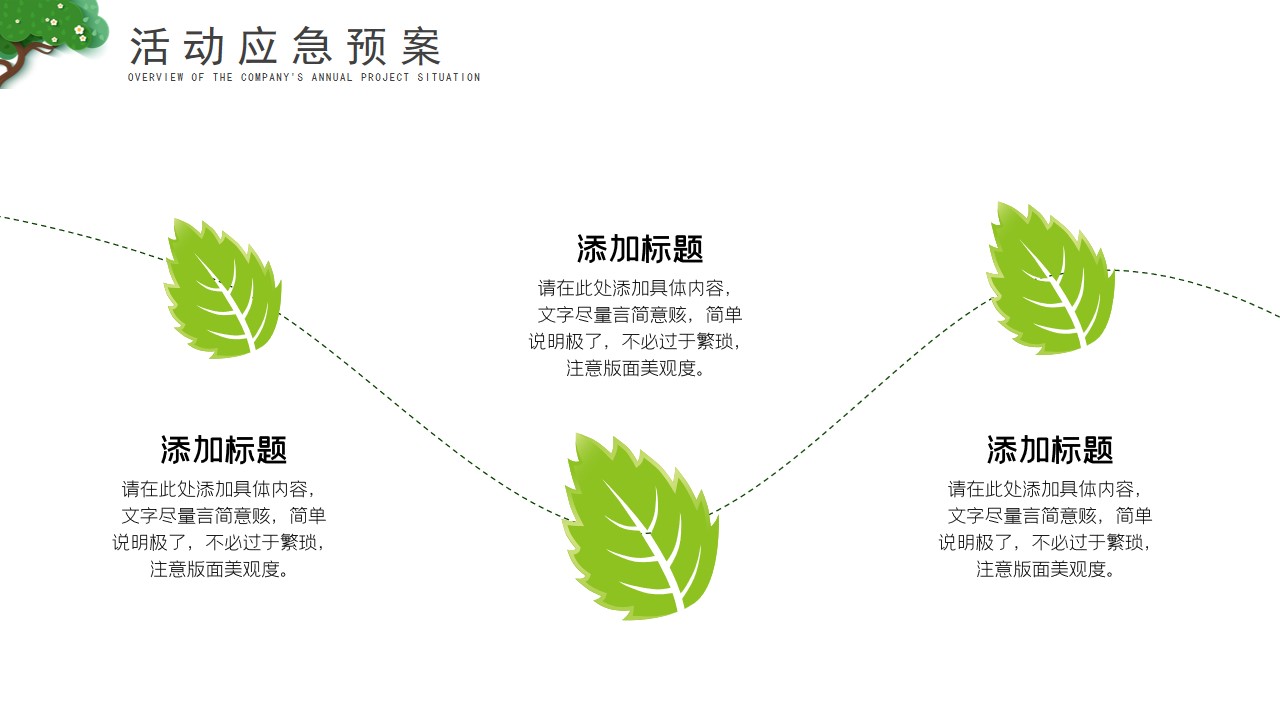 活动应急预案
OVERVIEW OF THE COMPANY'S ANNUAL PROJECT SITUATION

添加标题
请在此处添加具体内容，文字尽量言简意赅，简单说明极了，不必过于繁琐，注意版面美观度。

添加标题
请在此处添加具体内容，文字尽量言简意赅，简单说明极了，不必过于繁琐，注意版面美观度。

添加标题
请在此处添加具体内容，文字尽量言简意赅，简单说明极了，不必过于繁琐，注意版面美观度。